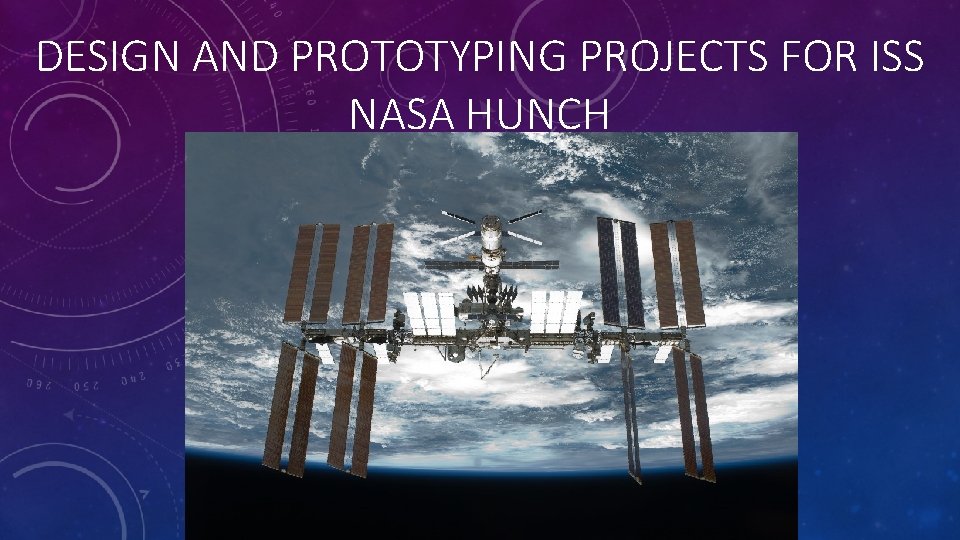 DESIGN AND PROTOTYPING PROJECTS FOR ISS
NASA HUNCH